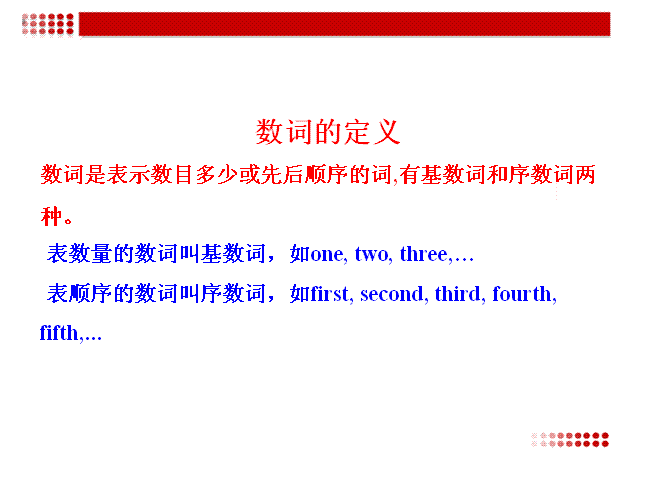 数词的定义

数词是表示数目多少或先后顺序的词,有基数词和序数词两种。

表数量的数词叫基数词，如one, two, three,…

表顺序的数词叫序数词，如first, second, third, fourth, fifth,…